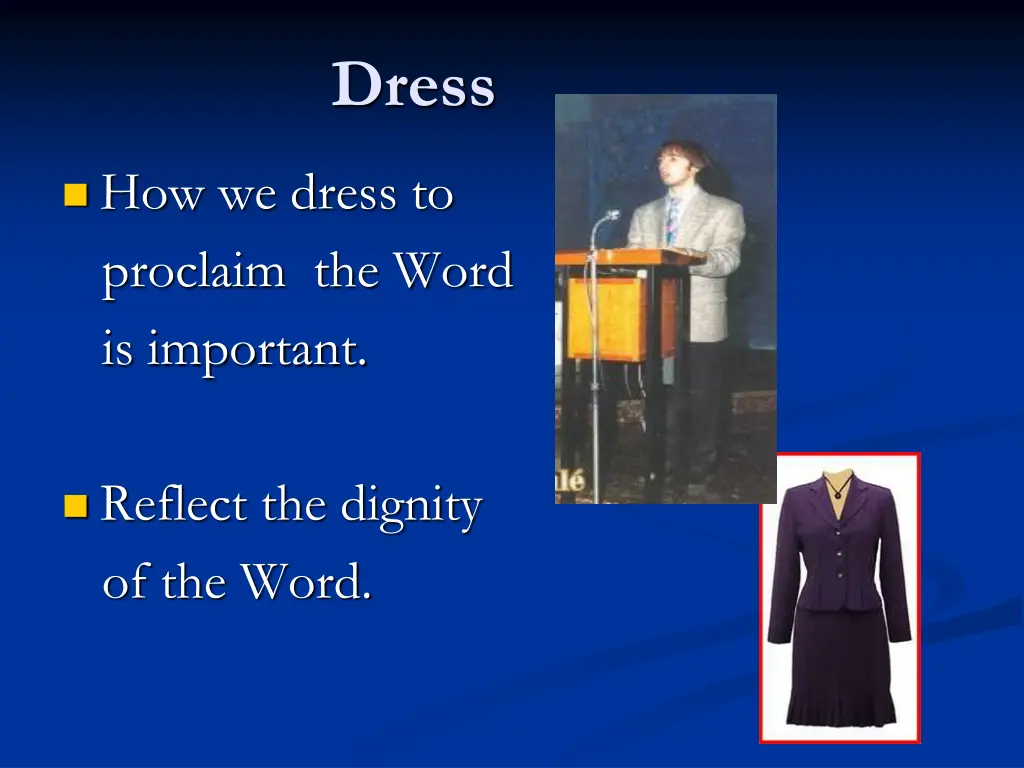 Dress

How we dress to proclaim the Word is important.

Reflect the dignity of the Word.

lé